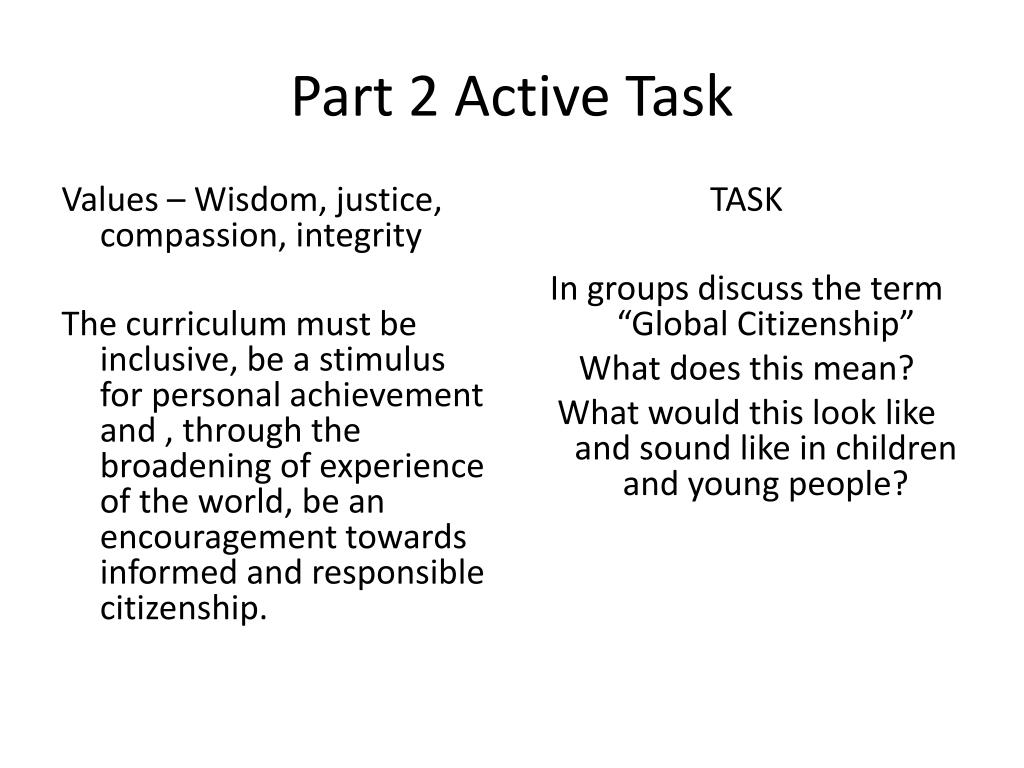 Part 2 Active Task

Values – Wisdom, justice, compassion, integrity

The curriculum must be inclusive, be a stimulus for personal achievement and , through the broadening of experience of the world, be an encouragement towards informed and responsible citizenship.

TASK

In groups discuss the term “Global Citizenship”

What does this mean?

What would this look like and sound like in children and young people?